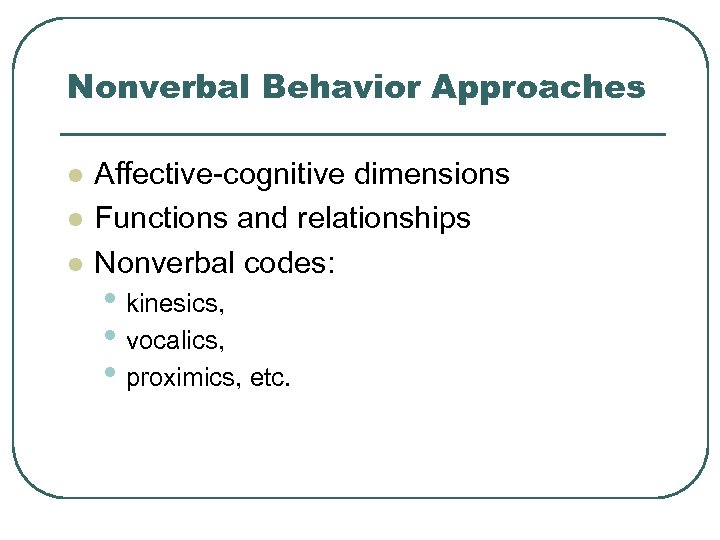 Nonverbal Behavior Approaches

- Affective-cognitive dimensions
- Functions and relationships
- Nonverbal codes:
  - kinesics,
  - vocalics,
  - proximics, etc.